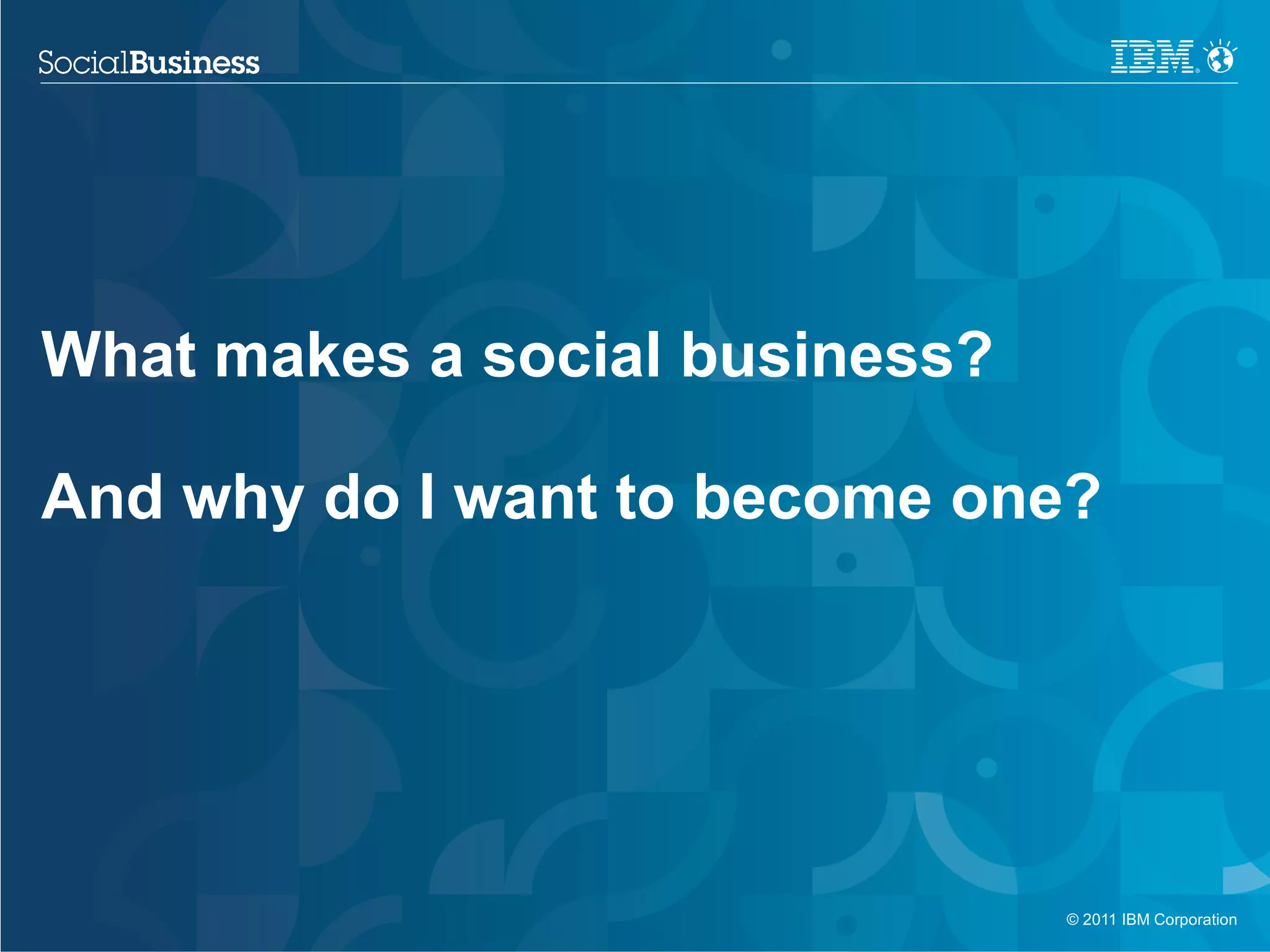 SocialBusiness

IBM

What makes a social business?

And why do I want to become one?

© 2011 IBM Corporation